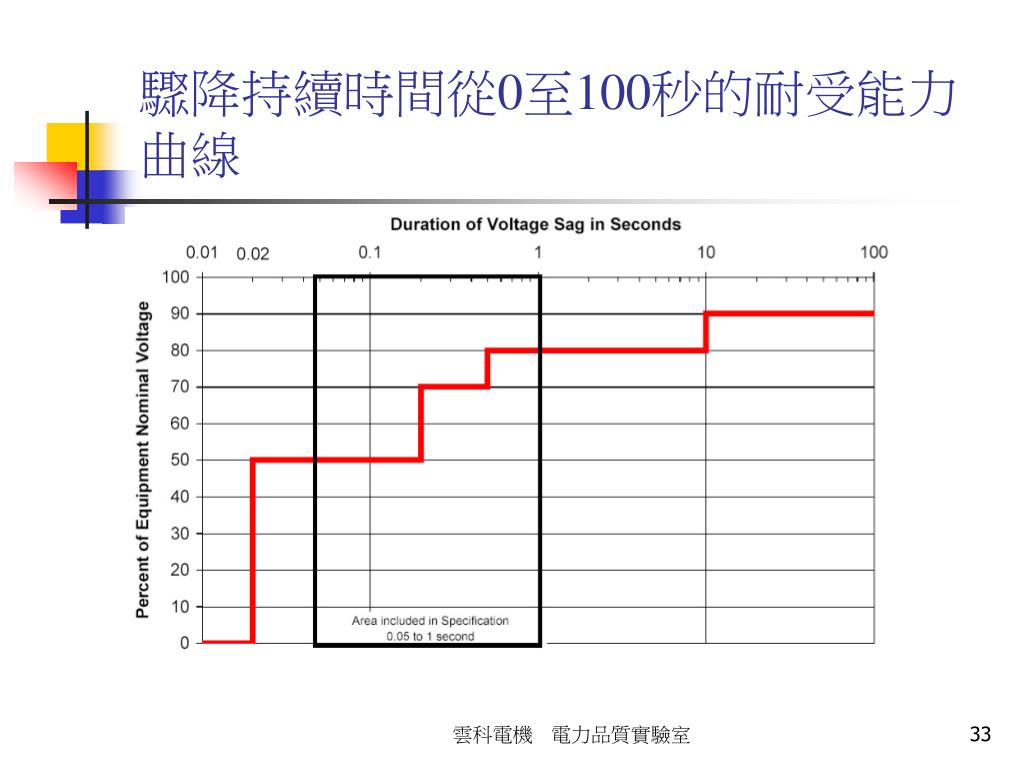 驟降持續時間從0至100秒的耐受能力曲線

Duration of Voltage Sag in Seconds

0.01 0.02 0.1 1 10 100

Percent of Equipment Nominal Voltage

100
90
80
70
60
50
40
30
20
10
0

Area included in Specification
0.05 to 1 second

雲科電機 電力品質實驗室

33